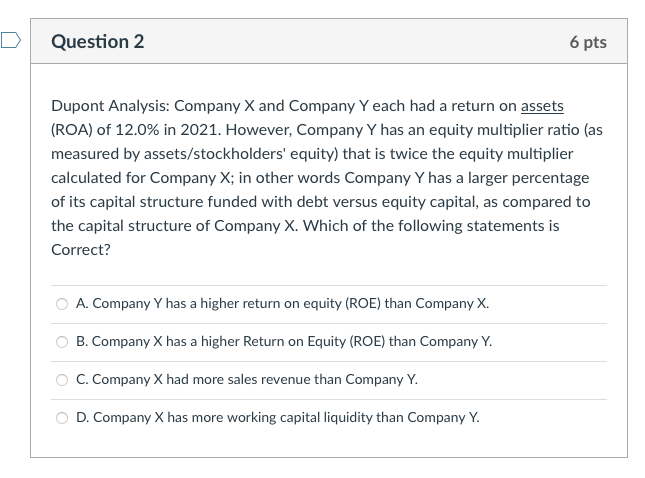 Question 2

6 pts

Dupont Analysis: Company X and Company Y each had a return on assets (ROA) of 12.0% in 2021. However, Company Y has an equity multiplier ratio (as measured by assets/stockholders' equity) that is twice the equity multiplier calculated for Company X; in other words Company Y has a larger percentage of its capital structure funded with debt versus equity capital, as compared to the capital structure of Company X. Which of the following statements is Correct?

A. Company Y has a higher return on equity (ROE) than Company X.

B. Company X has a higher Return on Equity (ROE) than Company Y.

C. Company X had more sales revenue than Company Y.

D. Company X has more working capital liquidity than Company Y.